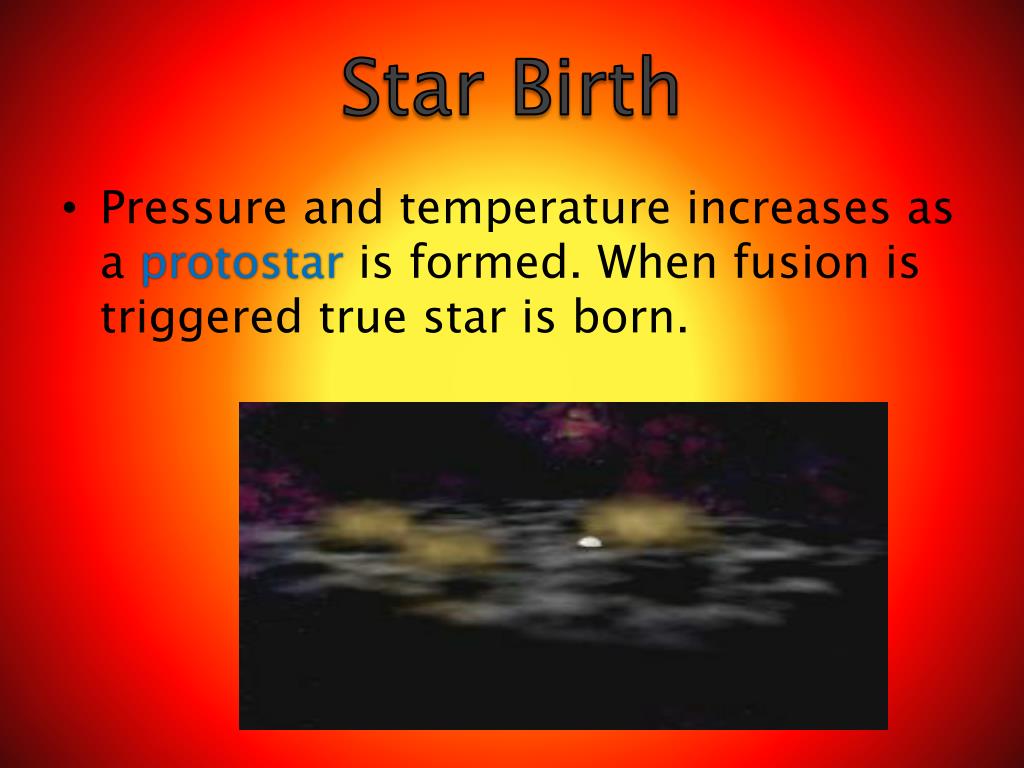 Star Birth

• Pressure and temperature increases as a protostar is formed. When fusion is triggered true star is born.